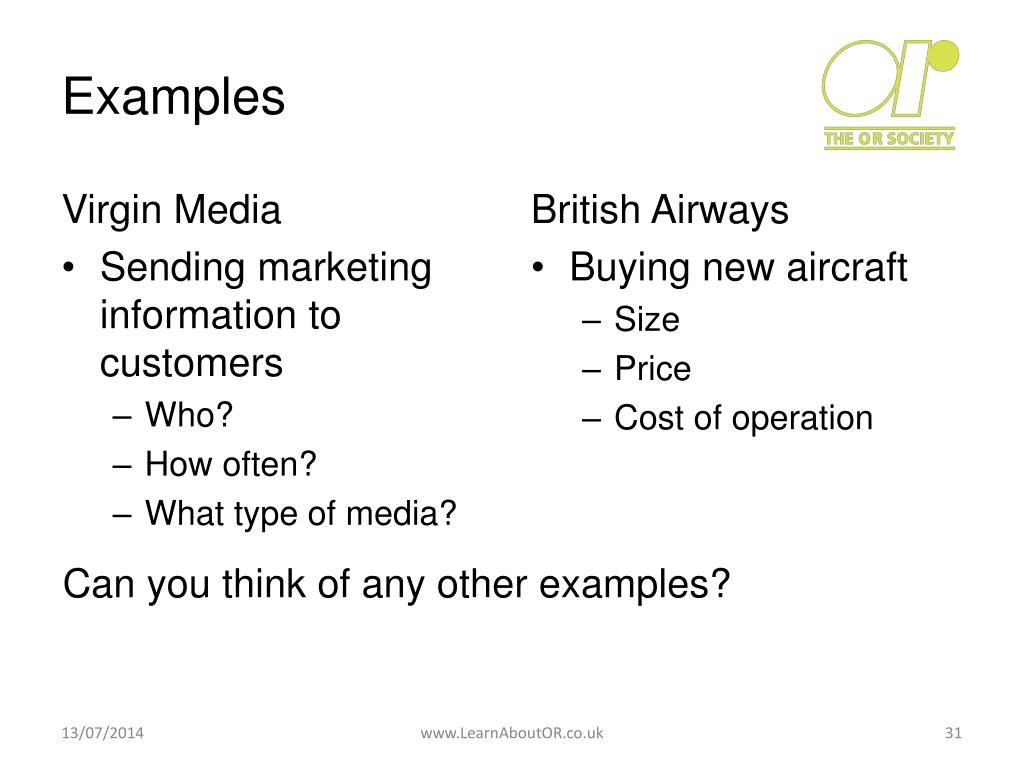 Examples

OR
THE OR SOCIETY

Virgin Media
• Sending marketing information to customers
– Who?
– How often?
– What type of media?

British Airways
• Buying new aircraft
– Size
– Price
– Cost of operation

Can you think of any other examples?

13/07/2014
www.LearnAboutOR.co.uk
31